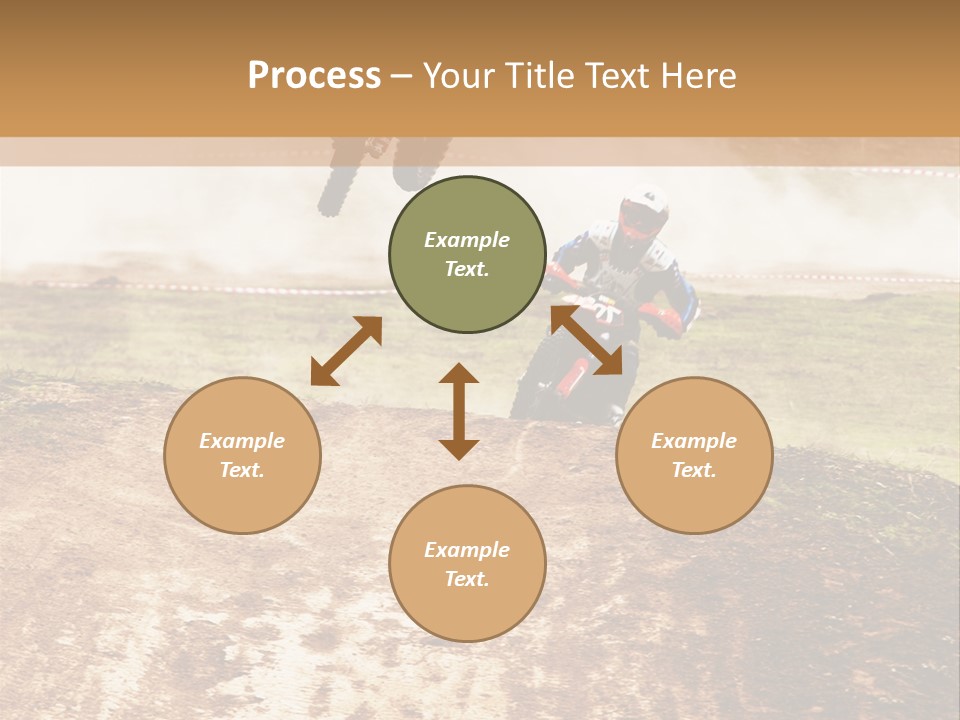 Process – Your Title Text Here

Example Text.

Example Text.

Example Text.

Example Text.